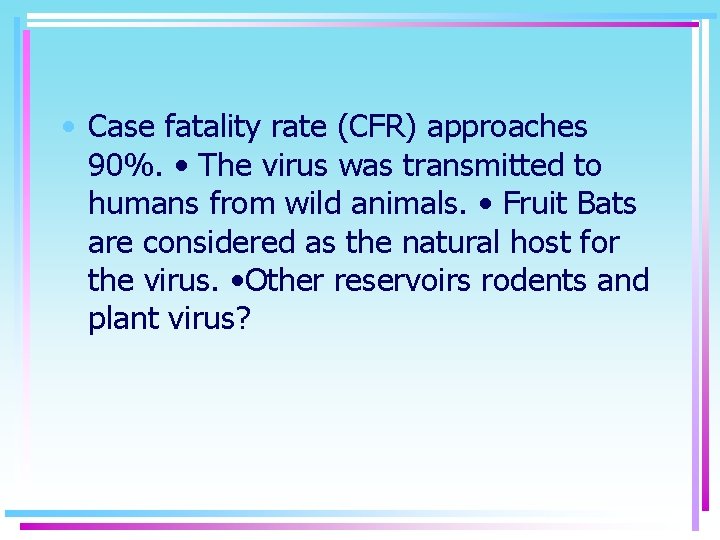 • Case fatality rate (CFR) approaches 90%. • The virus was transmitted to humans from wild animals. • Fruit Bats are considered as the natural host for the virus. •Other reservoirs rodents and plant virus?